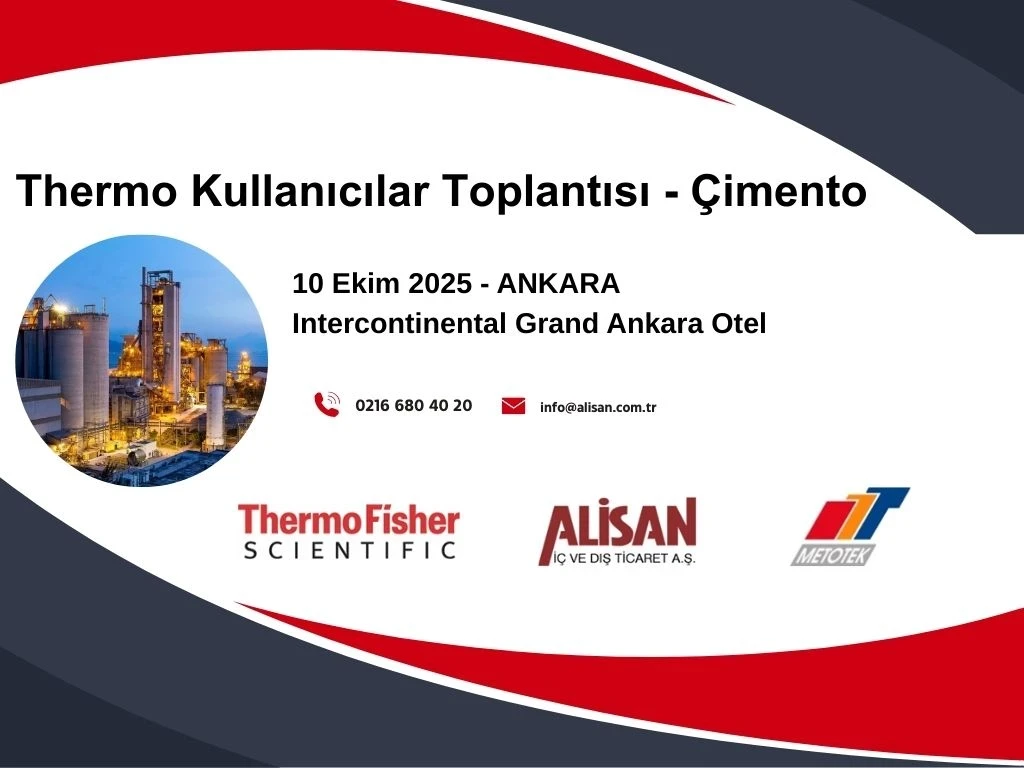 Thermo Kullanıcılar Toplantısı - Çimento

10 Ekim 2025 - ANKARA
Intercontinental Grand Ankara Otel

0216 680 40 20

info@alisan.com.tr

ThermoFisher SCIENTIFIC

ALİSAN İÇ VE DIŞ TİCARET A.Ş.

METOTEK